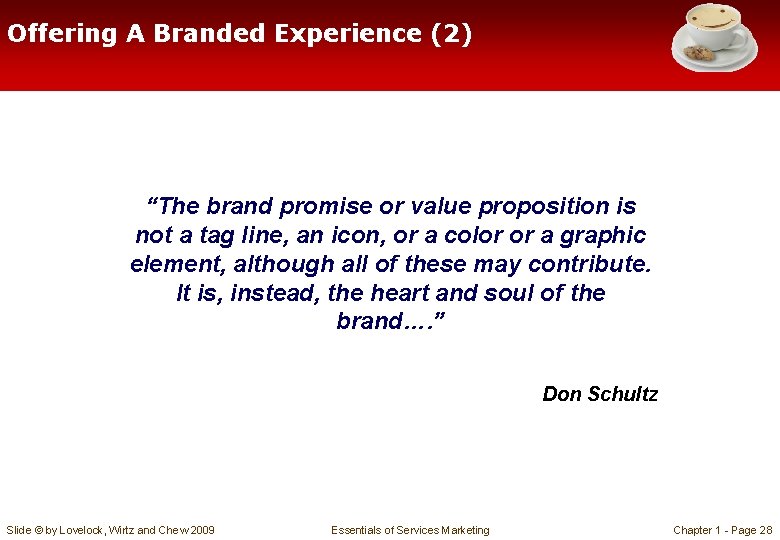 Offering A Branded Experience (2)

"The brand promise or value proposition is not a tag line, an icon, or a color or a graphic element, although all of these may contribute. It is, instead, the heart and soul of the brand…."

Don Schultz

Slide © by Lovelock, Wirtz and Chew 2009

Essentials of Services Marketing

Chapter 1 - Page 28